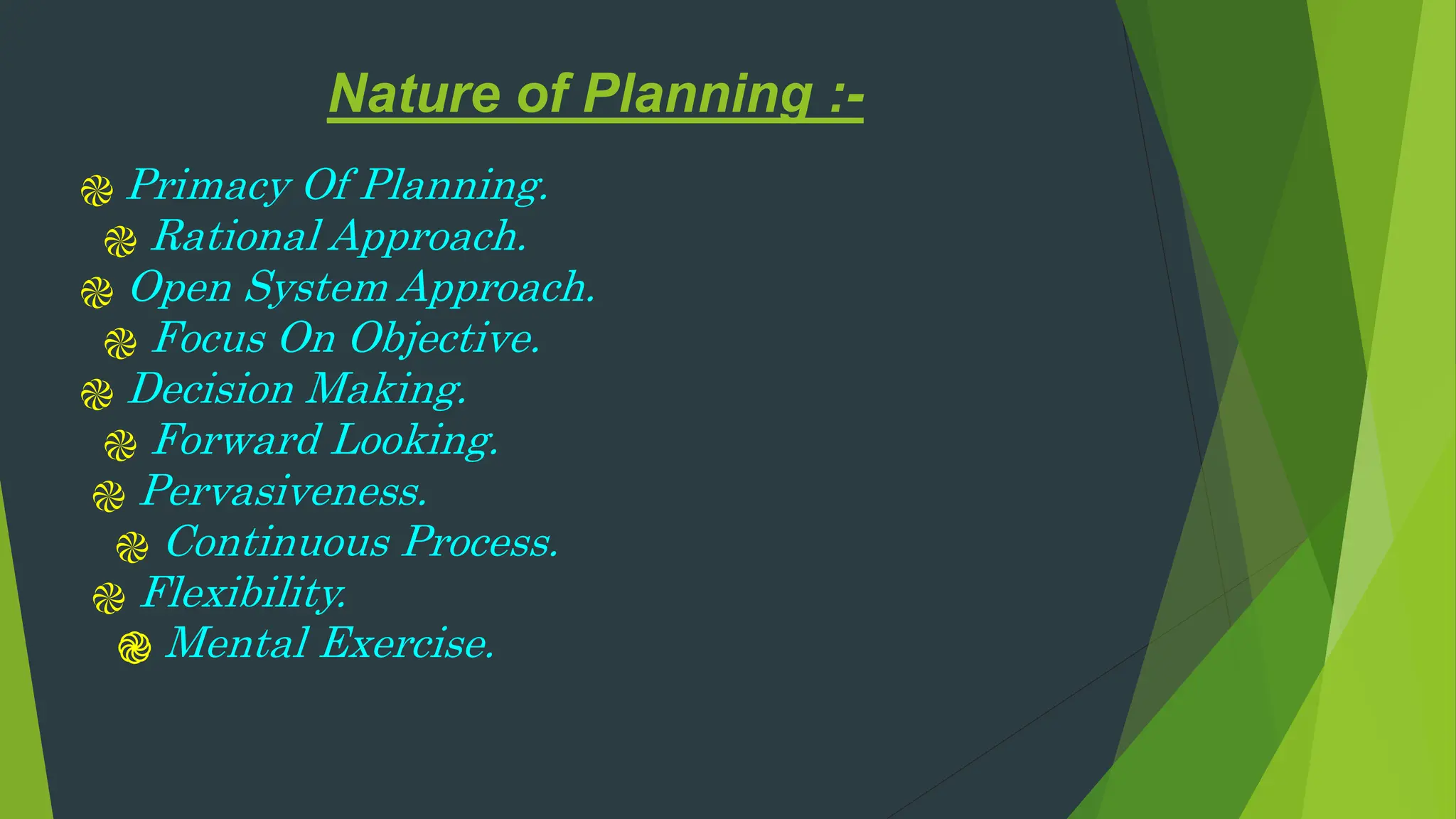 Nature of Planning :-

Primacy Of Planning.
Rational Approach.
Open System Approach.
Focus On Objective.
Decision Making.
Forward Looking.
Pervasiveness.
Continuous Process.
Flexibility.
Mental Exercise.